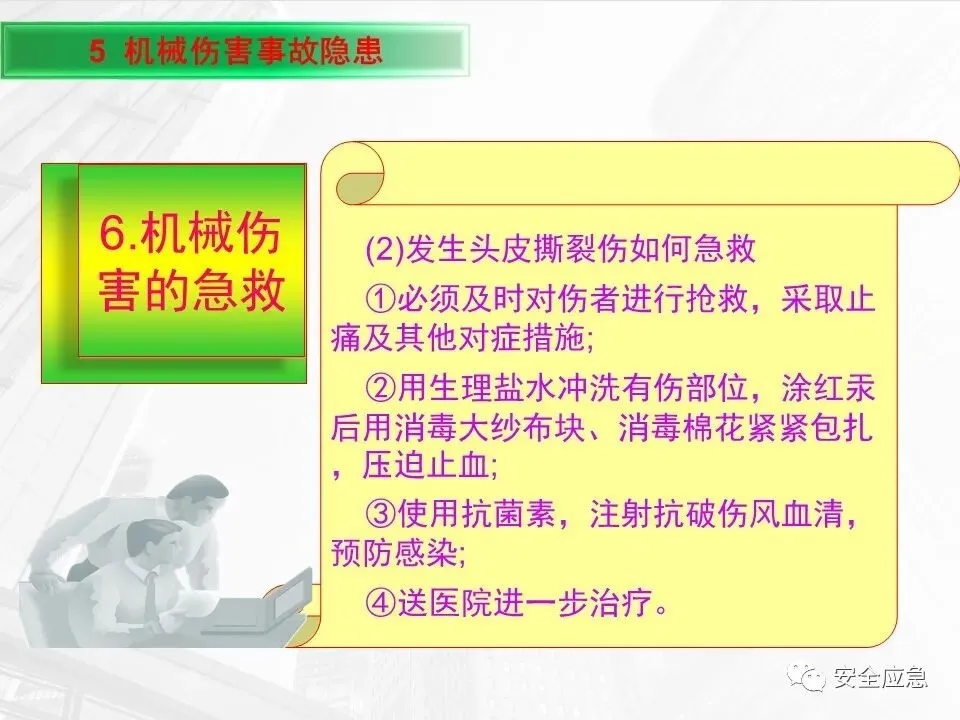 5 机械伤害事故隐患

6.机械伤害的急救

(2)发生头皮撕裂伤如何急救

①必须及时对伤者进行抢救，采取止痛及其他对症措施;

②用生理盐水冲洗有伤部位，涂红汞后用消毒大纱布块、消毒棉花紧紧包扎，压迫止血;

③使用抗菌素，注射抗破伤风血清，预防感染;

④送医院进一步治疗。

安全应急